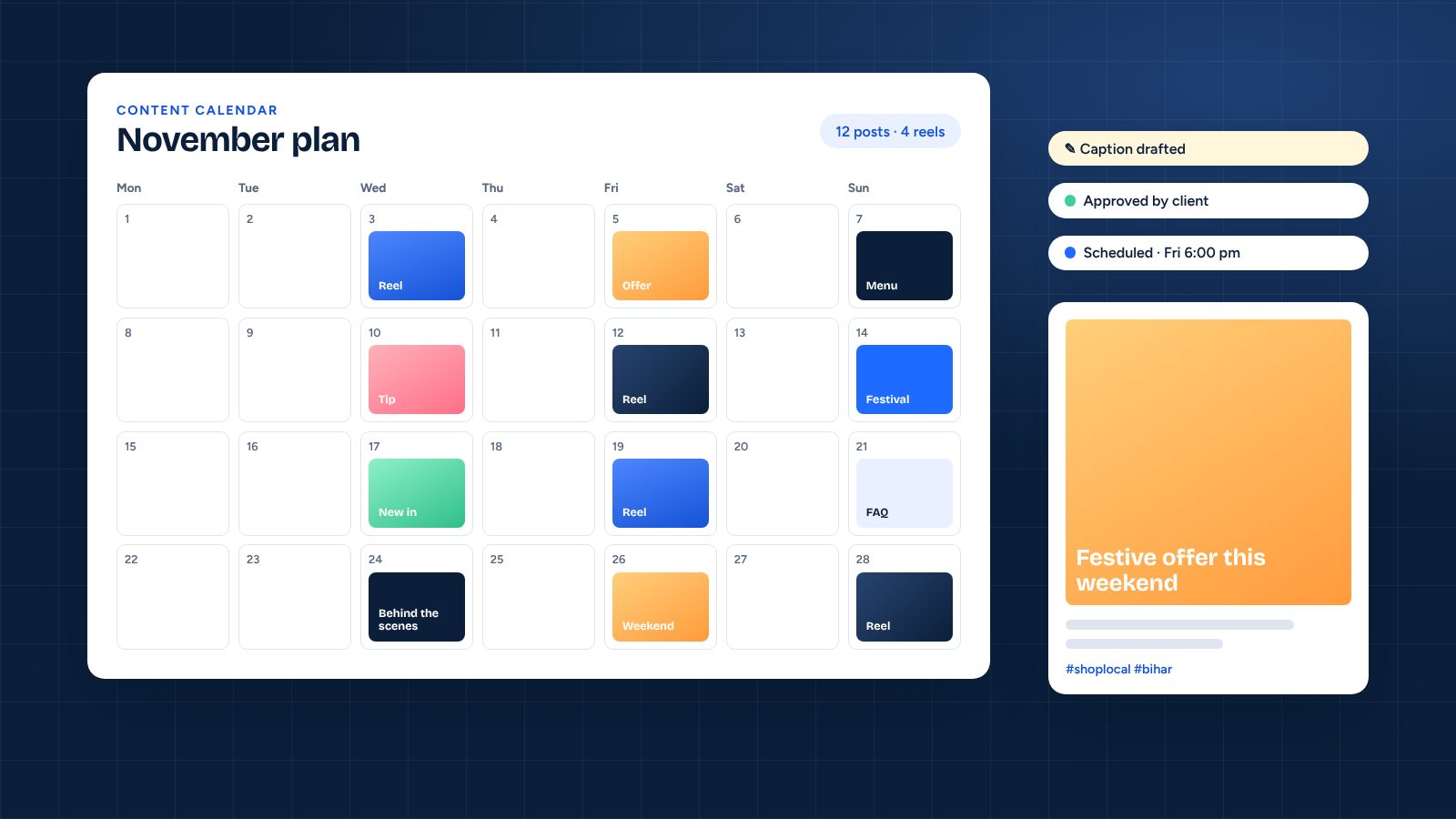 CONTENT CALENDAR
November plan

12 posts · 4 reels

| Mon | Tue | Wed | Thu | Fri | Sat | Sun |
|---|---|---|---|---|---|---|
| 1 | 2 | 3 Reel | 4 | 5 Offer | 6 | 7 Menu |
| 8 | 9 | 10 Tip | 11 | 12 Reel | 13 | 14 Festival |
| 15 | 16 | 17 New in | 18 | 19 Reel | 20 | 21 FAQ |
| 22 | 23 | 24 Behind the scenes | 25 | 26 Weekend | 27 | 28 Reel |

✎ Caption drafted

Approved by client

Scheduled · Fri 6:00 pm

Festive offer this weekend

#shoplocal #bihar